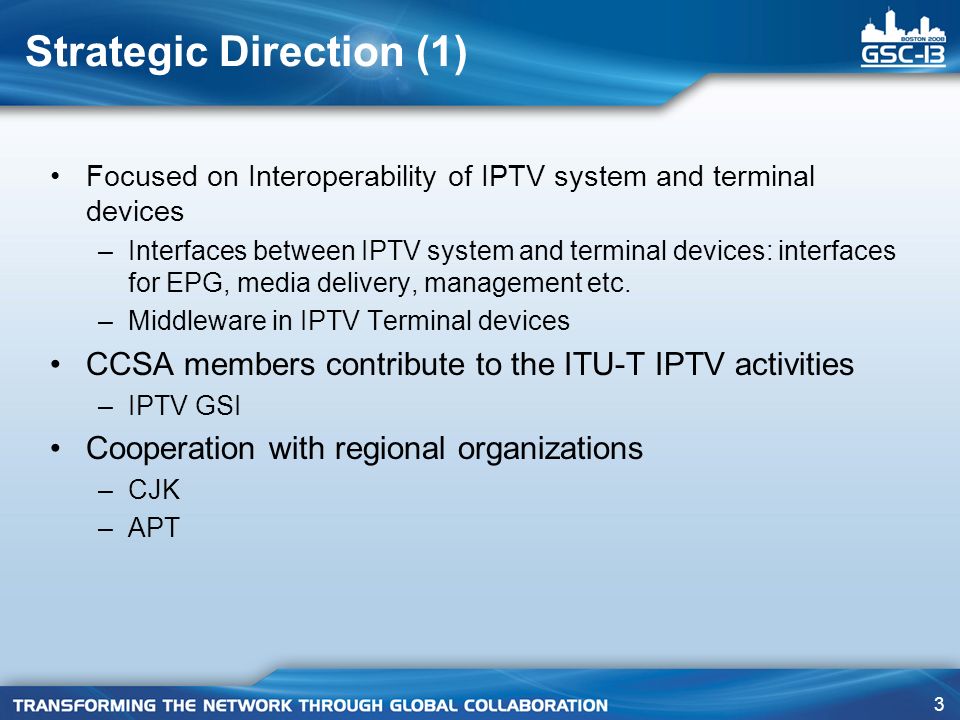 Strategic Direction (1)

BOSTON 2008
GSC-13

• Focused on Interoperability of IPTV system and terminal devices
– Interfaces between IPTV system and terminal devices: interfaces for EPG, media delivery, management etc.
– Middleware in IPTV Terminal devices
• CCSA members contribute to the ITU-T IPTV activities
– IPTV GSI
• Cooperation with regional organizations
– CJK
– APT

TRANSFORMING THE NETWORK THROUGH GLOBAL COLLABORATION

3